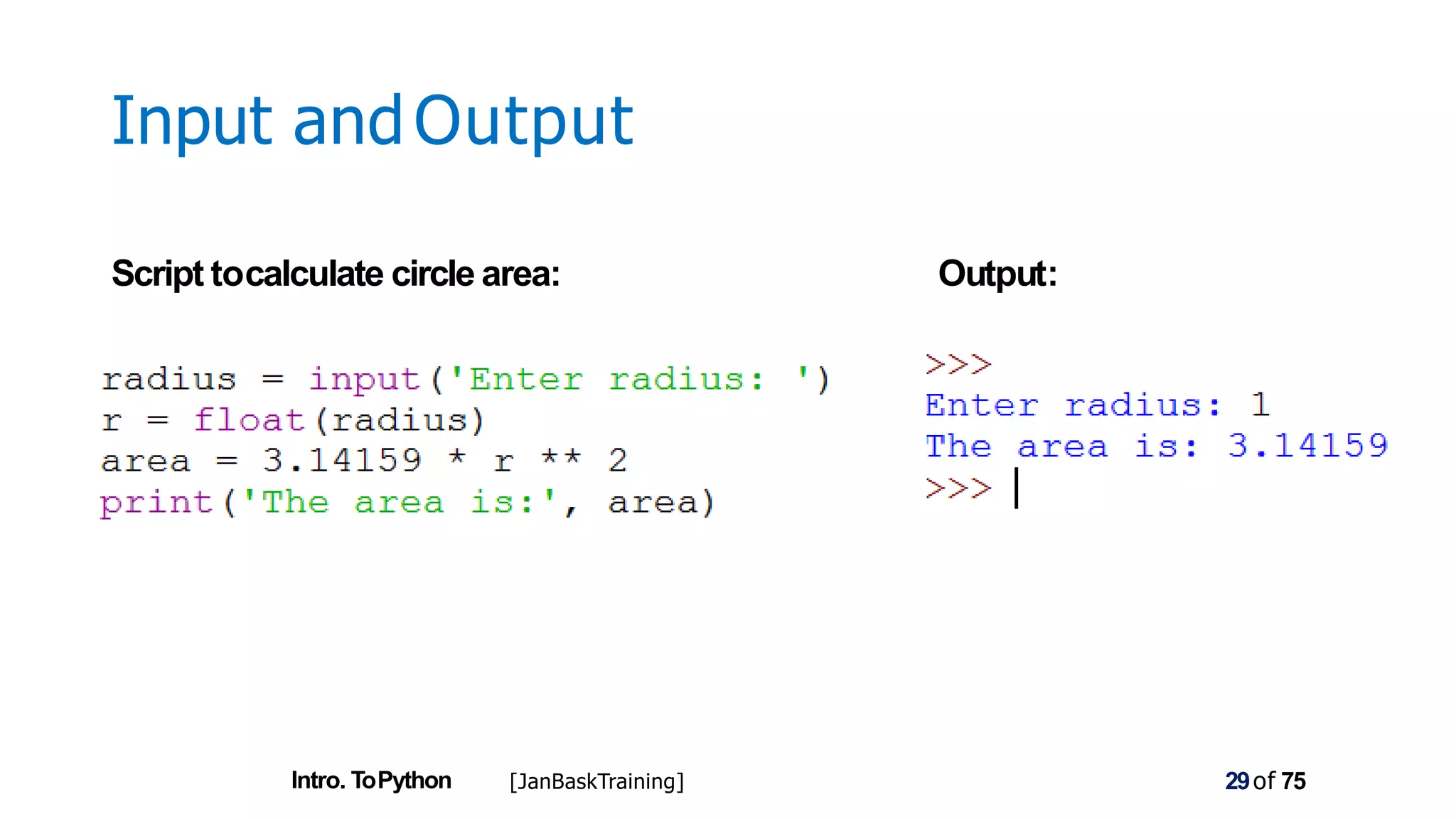 Input and Output

Script to calculate circle area:

radius = input('Enter radius: ')
r = float(radius)
area = 3.14159 * r ** 2
print('The area is:', area)

Output:

>>>
Enter radius: 1
The area is: 3.14159
>>>

Intro. To Python [JanBaskTraining] 29 of 75